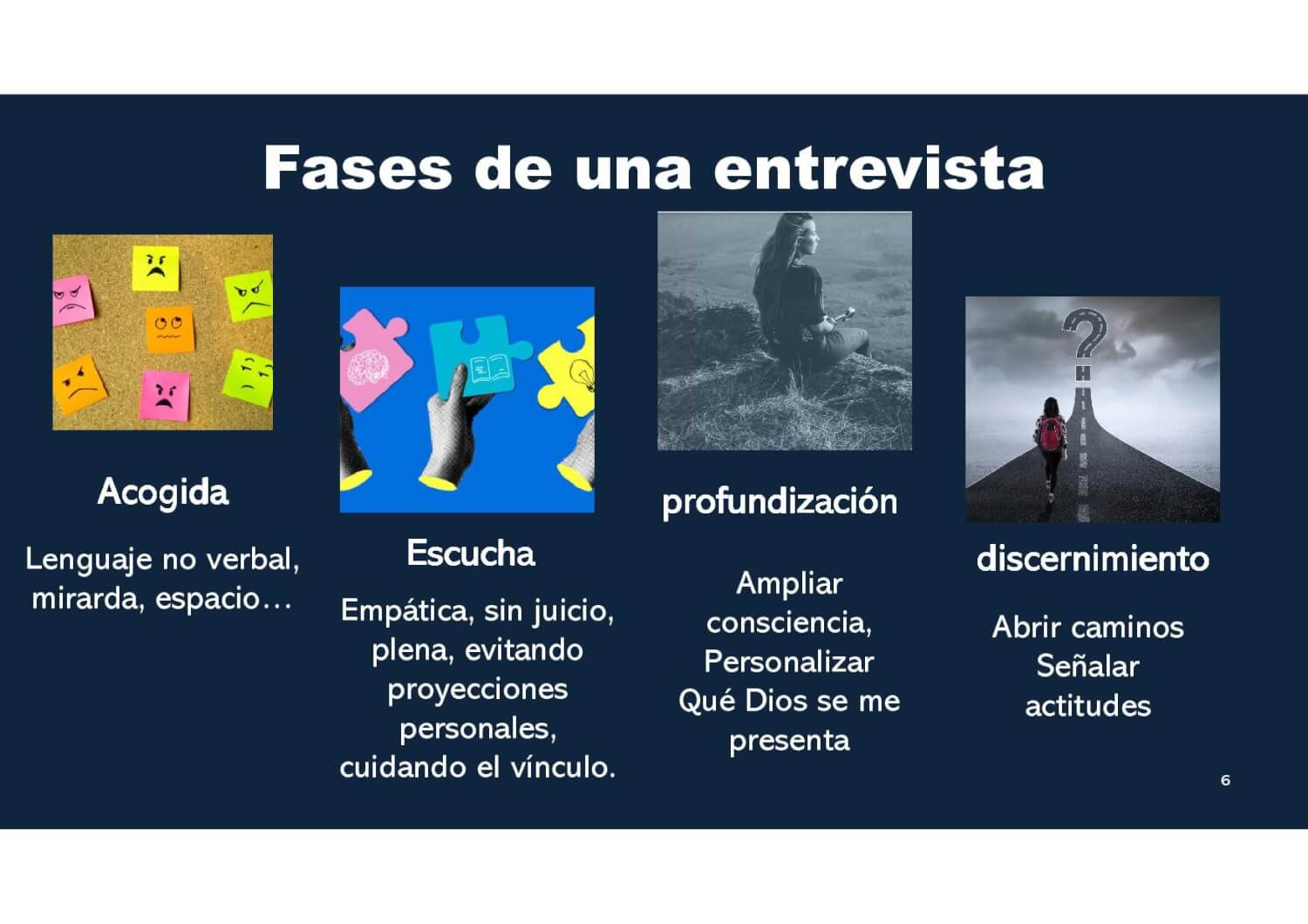 Fases de una entrevista

Acogida

Lenguaje no verbal, mirarda, espacio…

Escucha

Empática, sin juicio, plena, evitando proyecciones personales, cuidando el vínculo.

profundización

Ampliar consciencia, Personalizar Qué Dios se me presenta

discernimiento

Abrir caminos Señalar actitudes

6